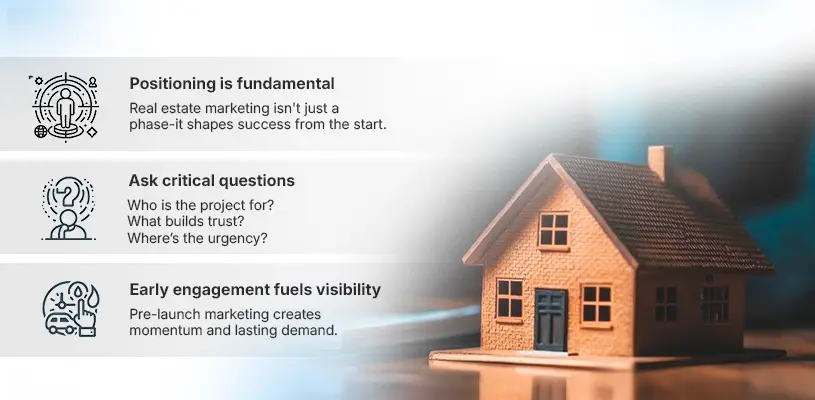 Positioning is fundamental
Real estate marketing isn't just a phase-it shapes success from the start.

Ask critical questions
Who is the project for?
What builds trust?
Where's the urgency?

Early engagement fuels visibility
Pre-launch marketing creates momentum and lasting demand.